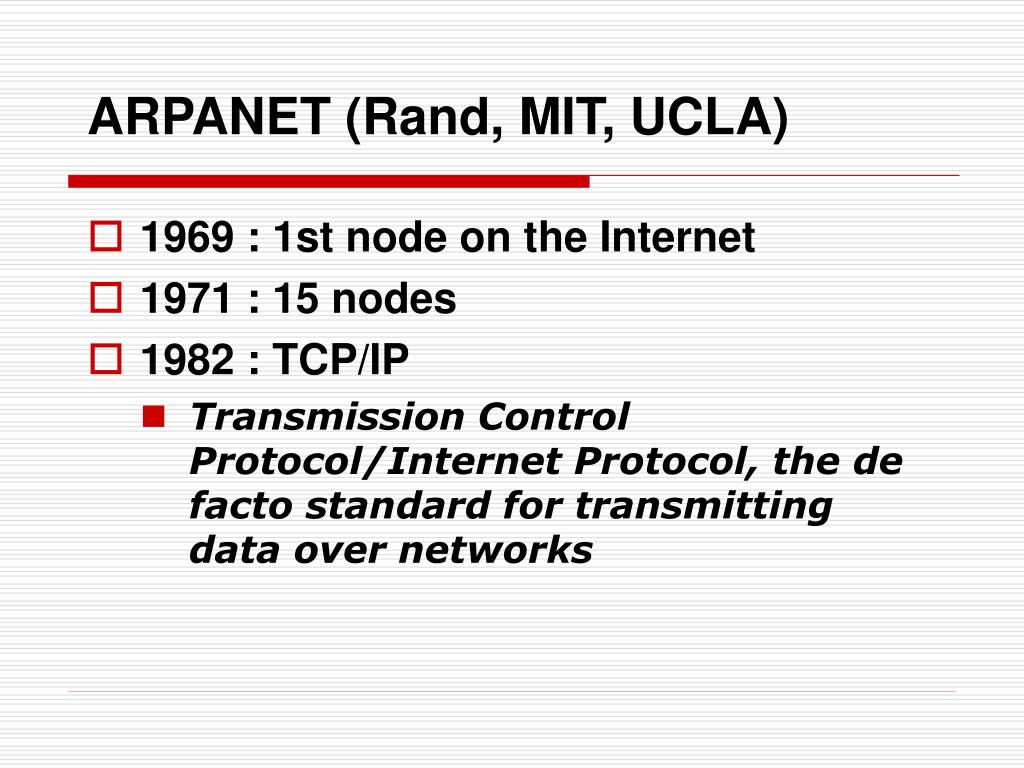 ARPANET (Rand, MIT, UCLA)

1969 : 1st node on the Internet

1971 : 15 nodes

1982 : TCP/IP

Transmission Control Protocol/Internet Protocol, the de facto standard for transmitting data over networks